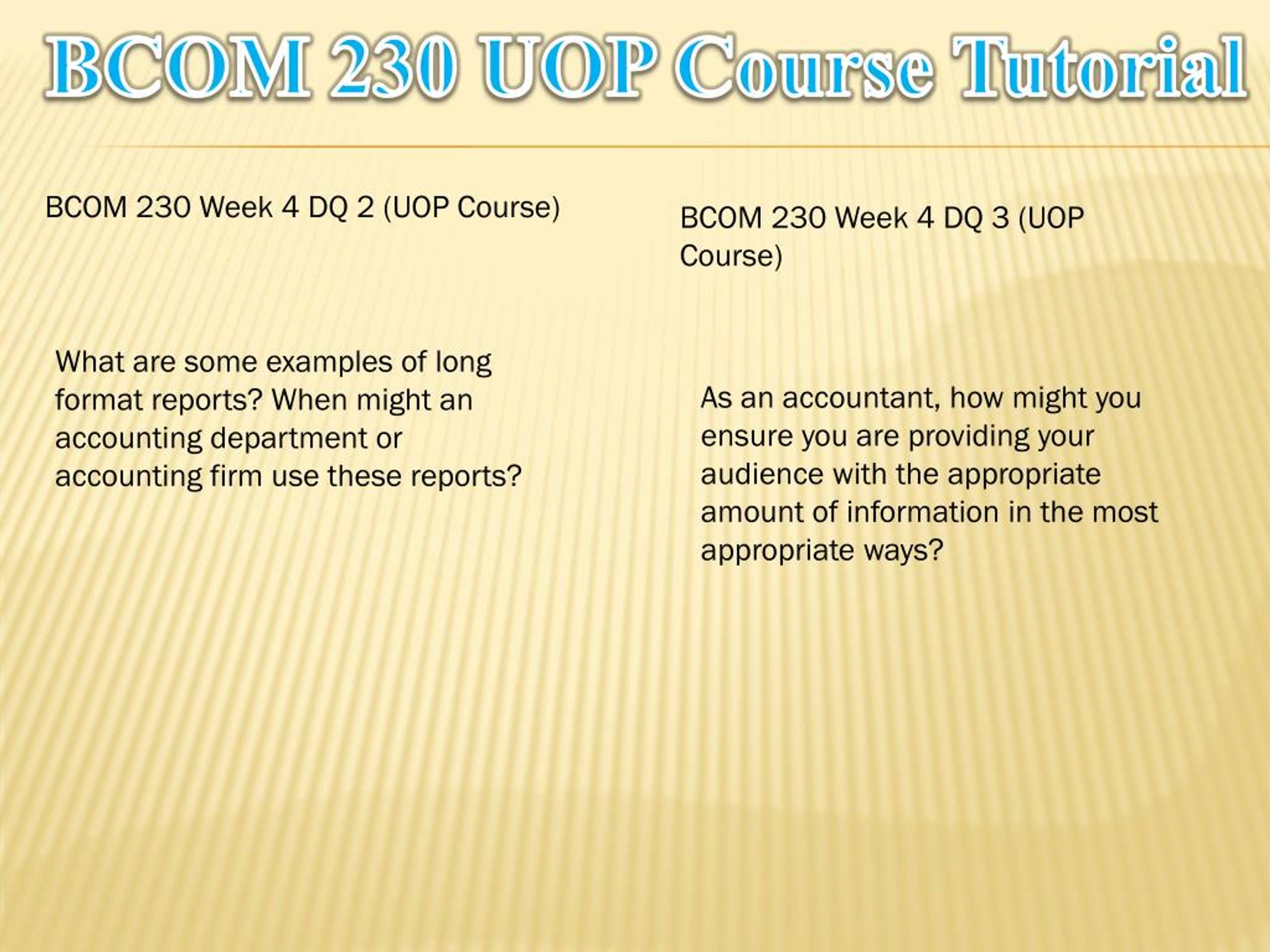 BCOM 230 UOP Course Tutorial

BCOM 230 Week 4 DQ 2 (UOP Course)

What are some examples of long format reports? When might an accounting department or accounting firm use these reports?

BCOM 230 Week 4 DQ 3 (UOP Course)

As an accountant, how might you ensure you are providing your audience with the appropriate amount of information in the most appropriate ways?